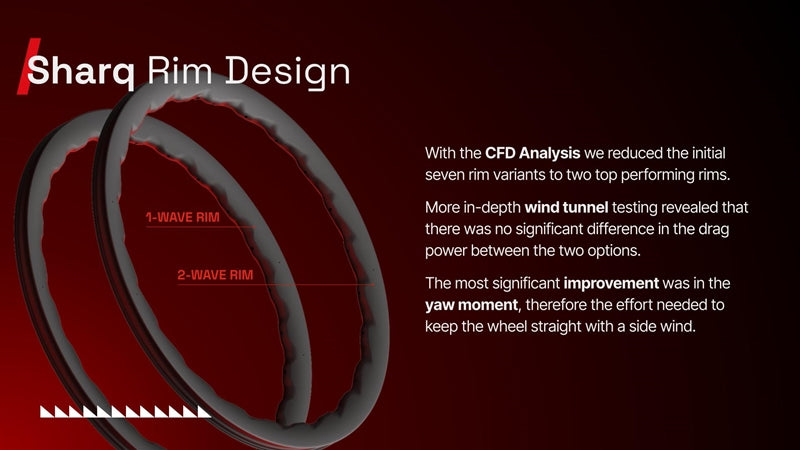 Sharq Rim Design

1-WAVE RIM

2-WAVE RIM

With the CFD Analysis we reduced the initial seven rim variants to two top performing rims.

More in-depth wind tunnel testing revealed that there was no significant difference in the drag power between the two options.

The most significant improvement was in the yaw moment, therefore the effort needed to keep the wheel straight with a side wind.